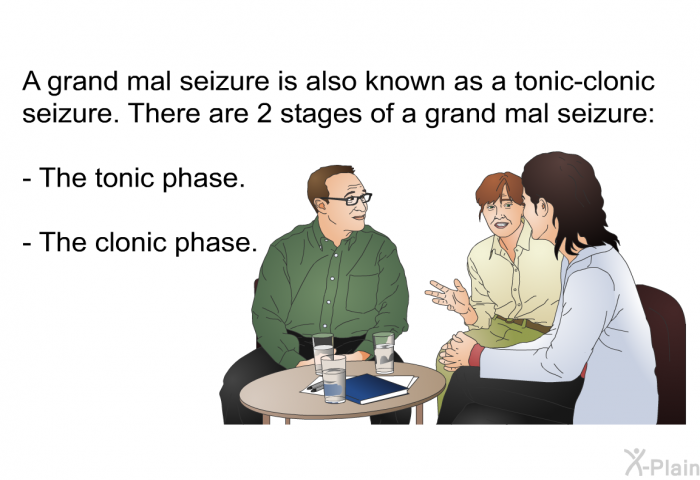 A grand mal seizure is also known as a tonic-clonic seizure. There are 2 stages of a grand mal seizure:

- The tonic phase.

- The clonic phase.

X-Plain